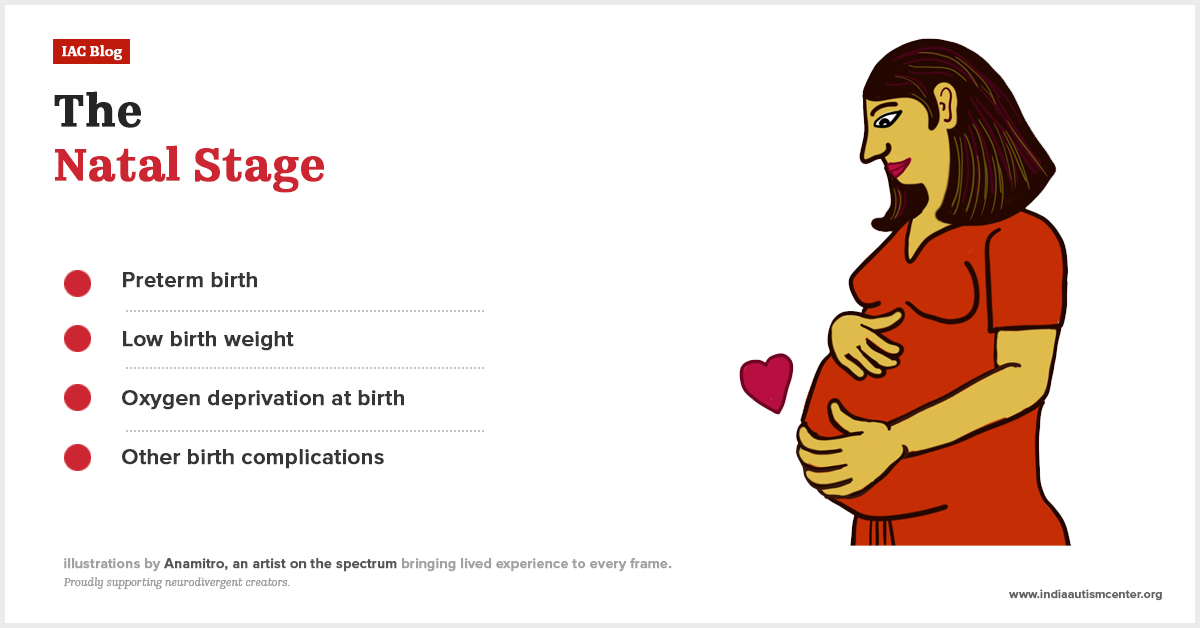 IAC Blog

The
Natal Stage

Preterm birth

Low birth weight

Oxygen deprivation at birth

Other birth complications

illustrations by Anamitro, an artist on the spectrum bringing lived experience to every frame.
Proudly supporting neurodivergent creators.

www.indiaautismcenter.org